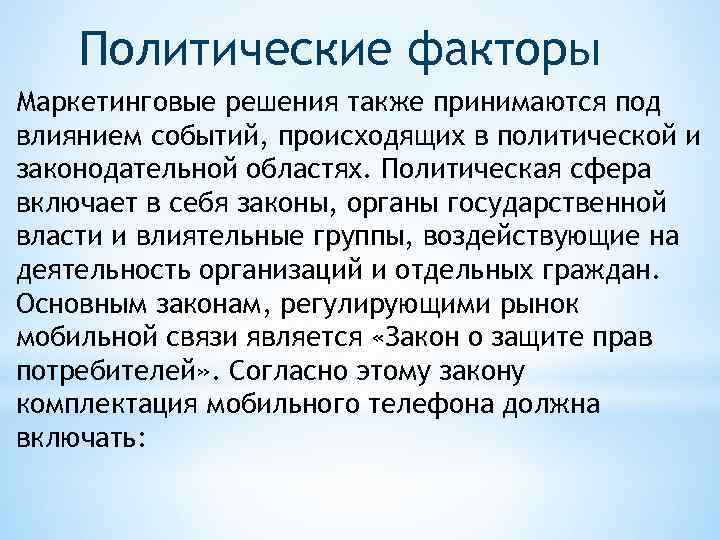 Политические факторы

Маркетинговые решения также принимаются под влиянием событий, происходящих в политической и законодательной областях. Политическая сфера включает в себя законы, органы государственной власти и влиятельные группы, воздействующие на деятельность организаций и отдельных граждан. Основным законам, регулирующими рынок мобильной связи является «Закон о защите прав потребителей». Согласно этому закону комплектация мобильного телефона должна включать: